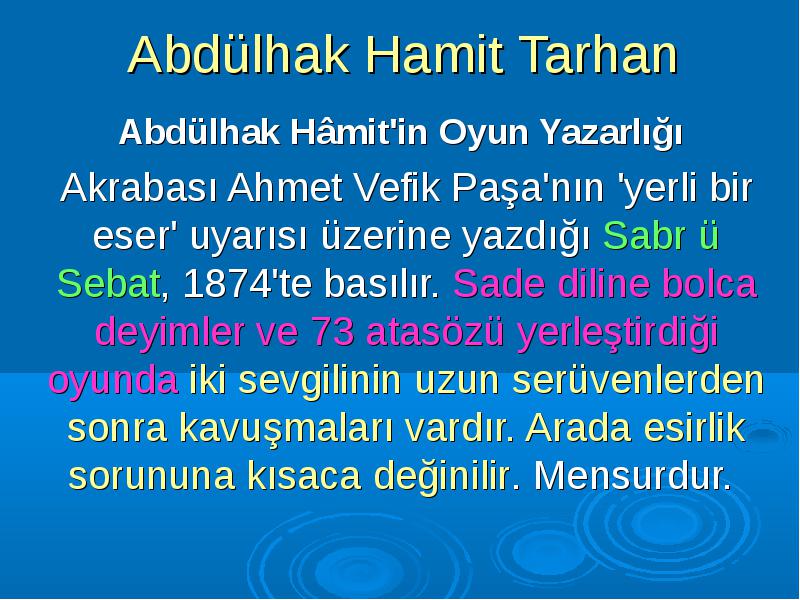 Abdülhak Hamit Tarhan

Abdülhak Hâmit'in Oyun Yazarlığı

Akrabası Ahmet Vefik Paşa'nın 'yerli bir eser' uyarısı üzerine yazdığı Sabr ü Sebat, 1874'te basılır. Sade diline bolca deyimler ve 73 atasözü yerleştirdiği oyunda iki sevgilinin uzun serüvenlerden sonra kavuşmaları vardır. Arada esirlik sorununa kısaca değinilir. Mensurdur.